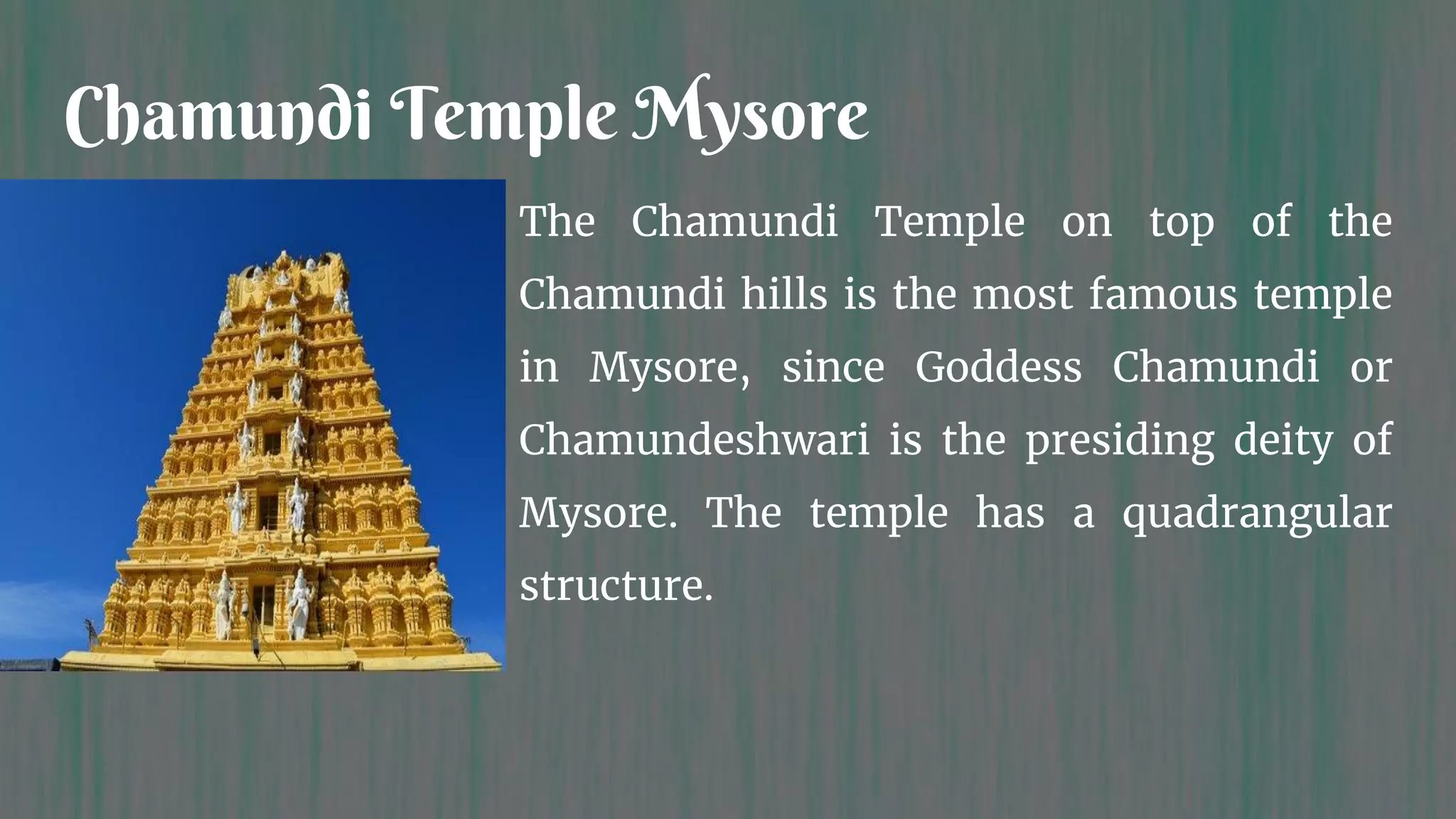 Chamundi Temple Mysore

The Chamundi Temple on top of the Chamundi hills is the most famous temple in Mysore, since Goddess Chamundi or Chamundeshwari is the presiding deity of Mysore. The temple has a quadrangular structure.